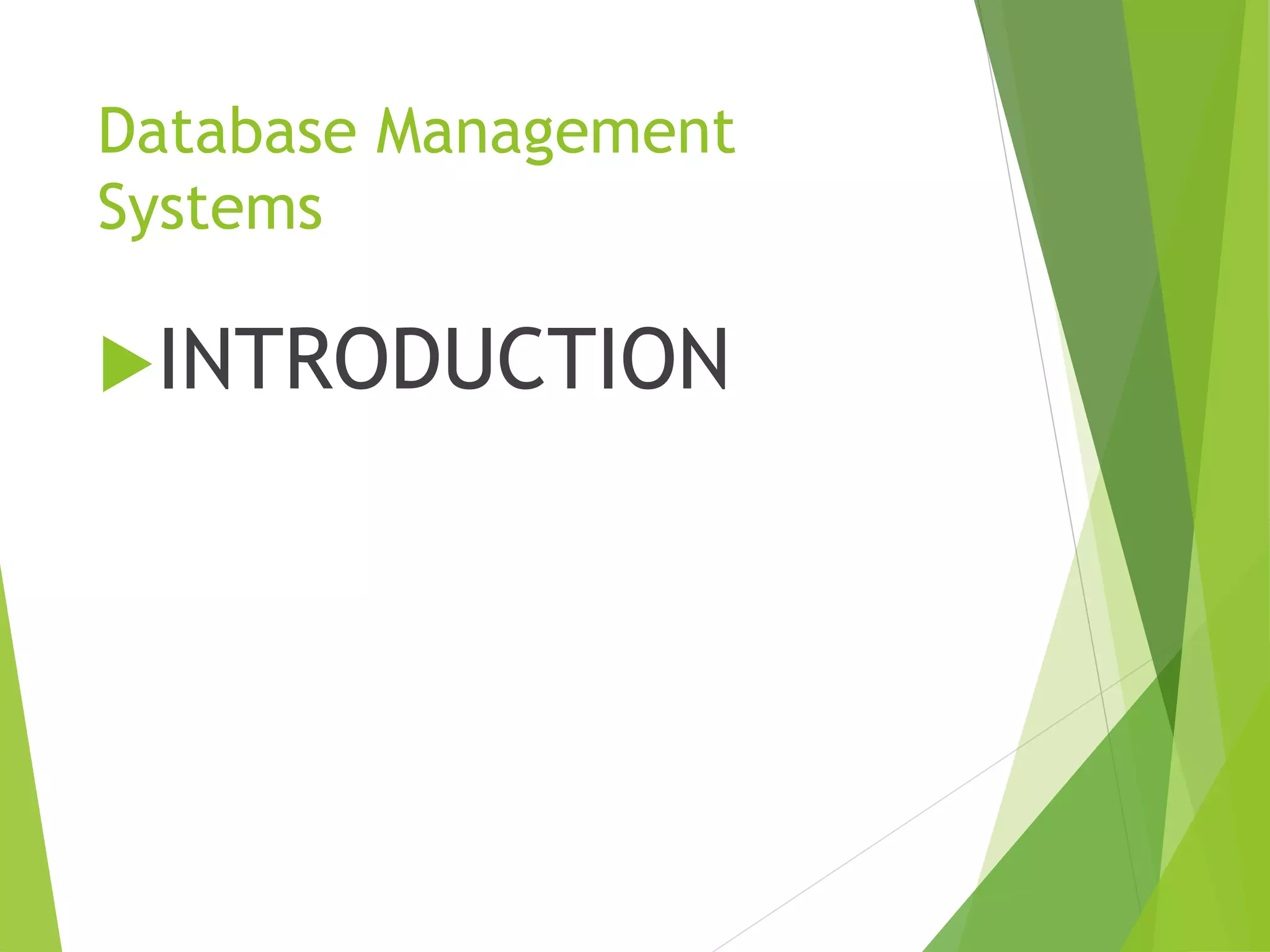 Database Management Systems

INTRODUCTION